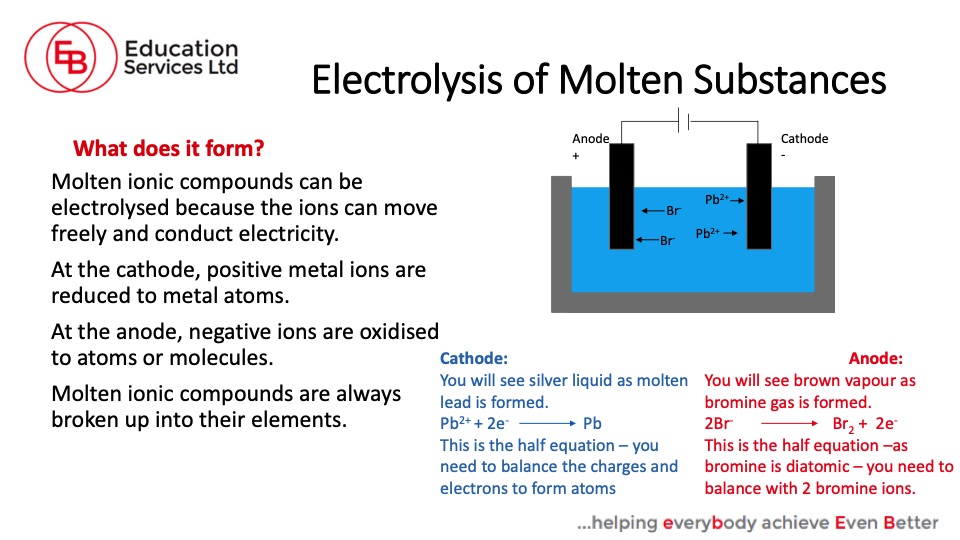 EB Education Services Ltd

Electrolysis of Molten Substances

What does it form?

Molten ionic compounds can be electrolysed because the ions can move freely and conduct electricity.

At the cathode, positive metal ions are reduced to metal atoms.

At the anode, negative ions are oxidised to atoms or molecules.

Molten ionic compounds are always broken up into their elements.

Anode
+

Cathode
-

$Br^-$
$Br^-$
$Pb^{2+}$
$Pb^{2+}$

Cathode:
You will see silver liquid as molten lead is formed.
$Pb^{2+} + 2e^- \longrightarrow Pb$
This is the half equation – you need to balance the charges and electrons to form atoms

Anode:
You will see brown vapour as bromine gas is formed.
$2Br^- \longrightarrow Br_2 + 2e^-$
This is the half equation –as bromine is diatomic – you need to balance with 2 bromine ions.

...helping everybody achieve Even Better